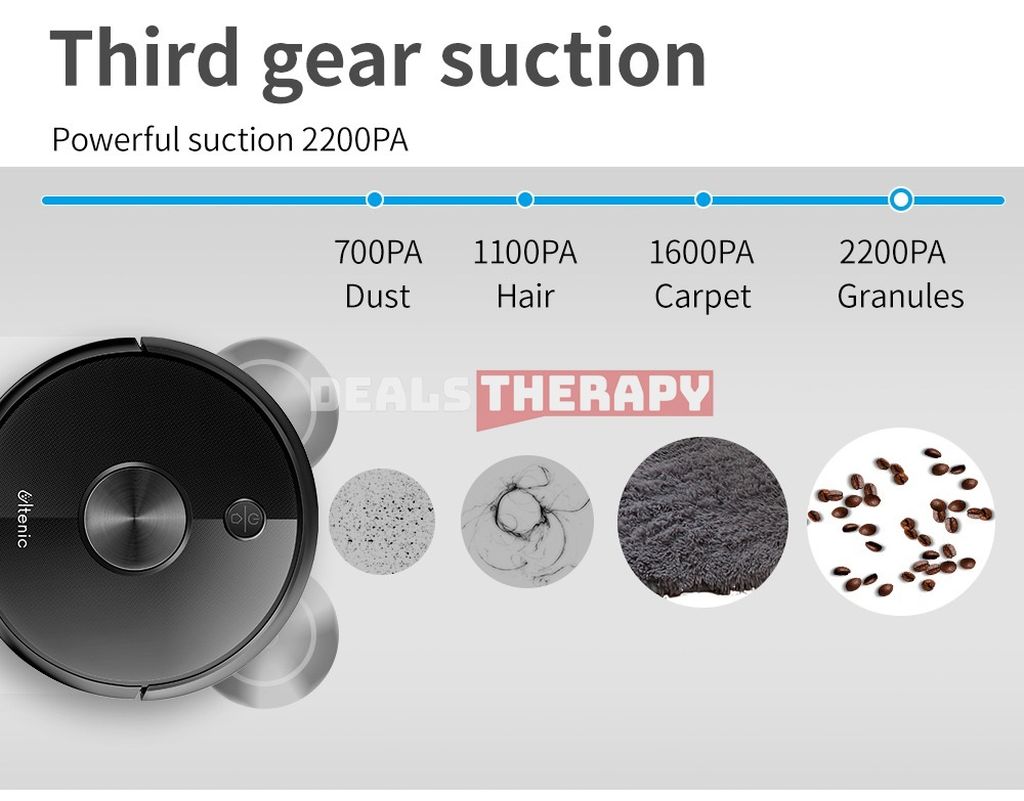 Third gear suction

Powerful suction 2200PA

700PA
Dust

1100PA
Hair

1600PA
Carpet

2200PA
Granules

DEALS THERAPY

Ultenic